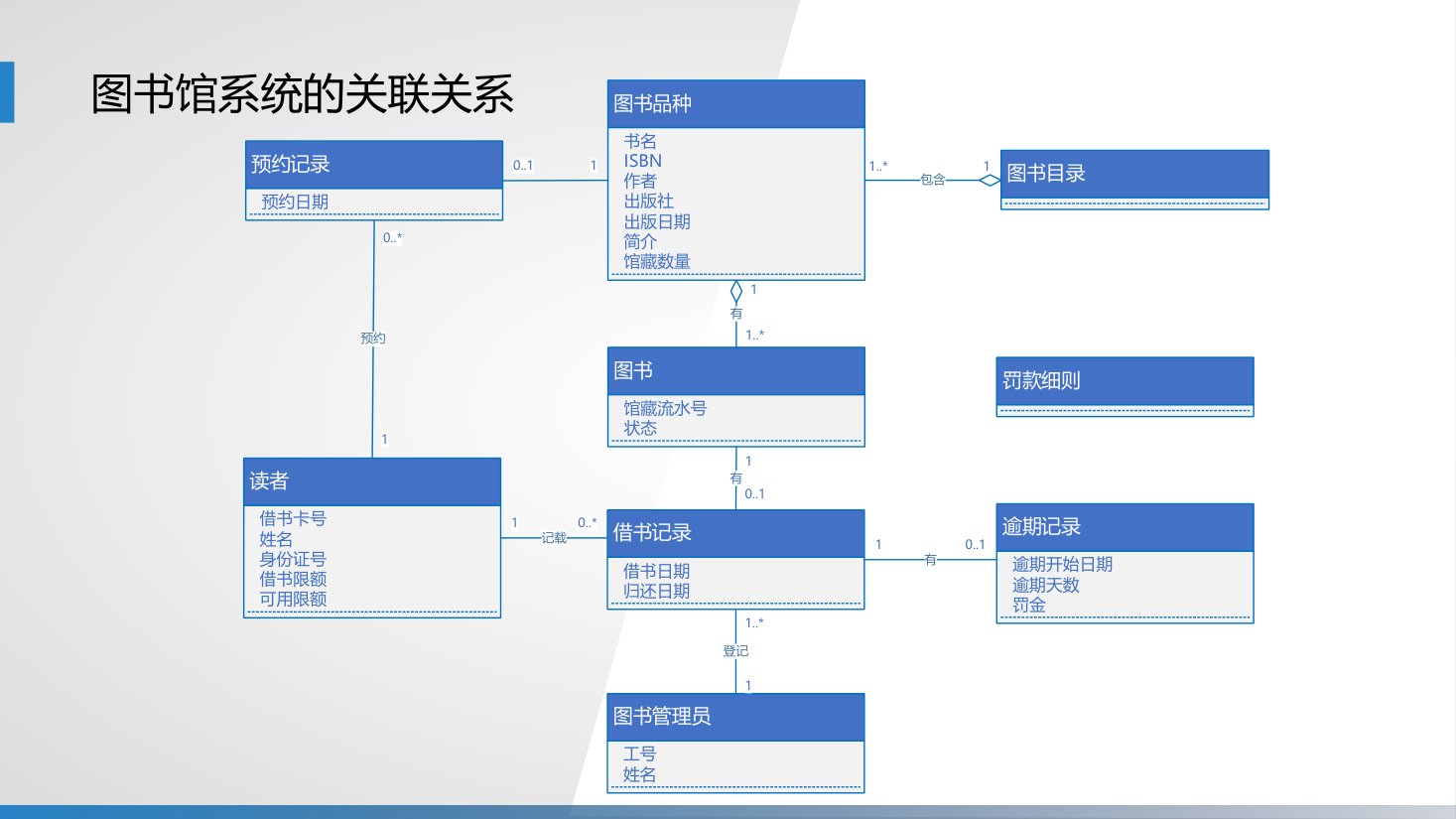 图书馆系统的关联关系

预约记录

预约日期

0..1

1

图书品种

书名
ISBN
作者
出版社
出版日期
简介
馆藏数量

1..*

包含

1

图书目录

0..*

预约

1

1

有

1..*

图书

馆藏流水号
状态

罚款细则

1

有

0..1

读者

借书卡号
姓名
身份证号
借书限额
可用限额

1

记载

0..*

借书记录

借书日期
归还日期

1

有

0..1

逾期记录

逾期开始日期
逾期天数
罚金

1..*

登记

1

图书管理员

工号
姓名